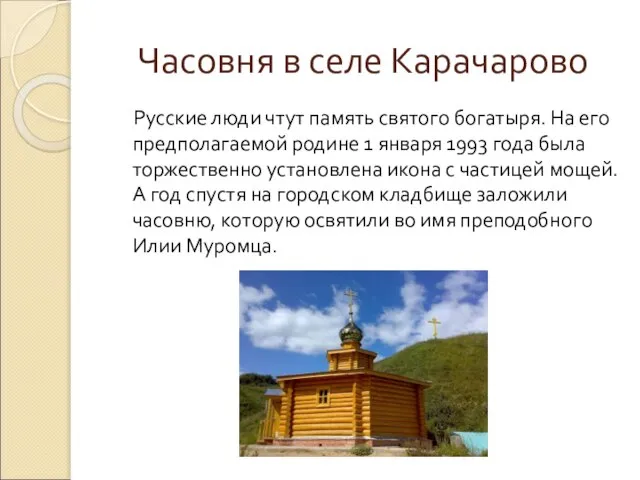 Часовня в селе Карачарово

Русские люди чтут память святого богатыря. На его предполагаемой родине 1 января 1993 года была торжественно установлена икона с частицей мощей. А год спустя на городском кладбище заложили часовню, которую освятили во имя преподобного Илии Муромца.